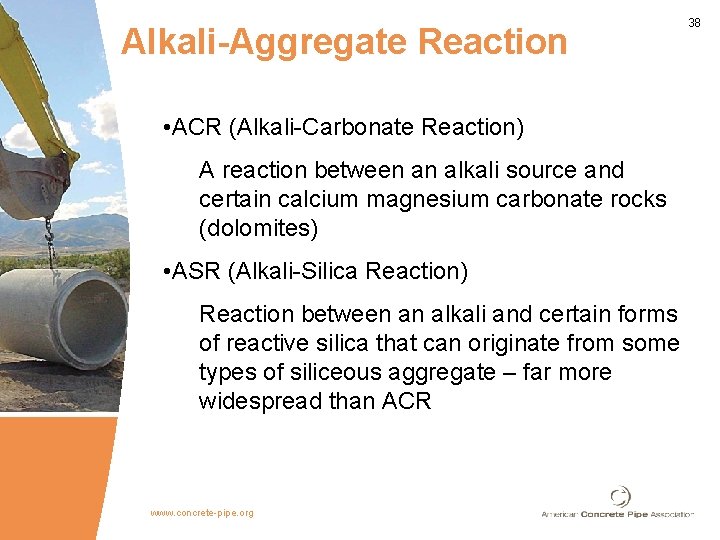 38

Alkali-Aggregate Reaction

•ACR (Alkali-Carbonate Reaction)

A reaction between an alkali source and certain calcium magnesium carbonate rocks (dolomites)

•ASR (Alkali-Silica Reaction)

Reaction between an alkali and certain forms of reactive silica that can originate from some types of siliceous aggregate – far more widespread than ACR

www.concrete-pipe.org

American Concrete Pipe Association